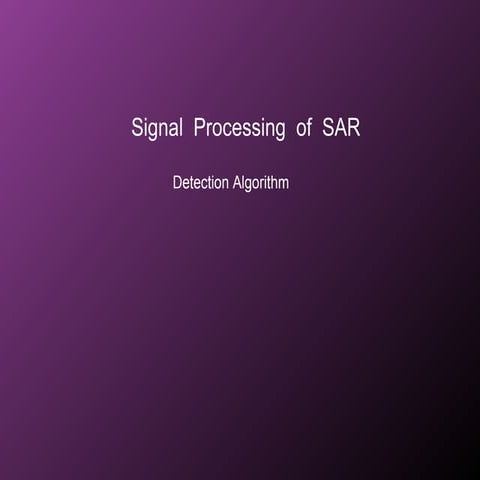 Signal Processing of SAR

Detection Algorithm